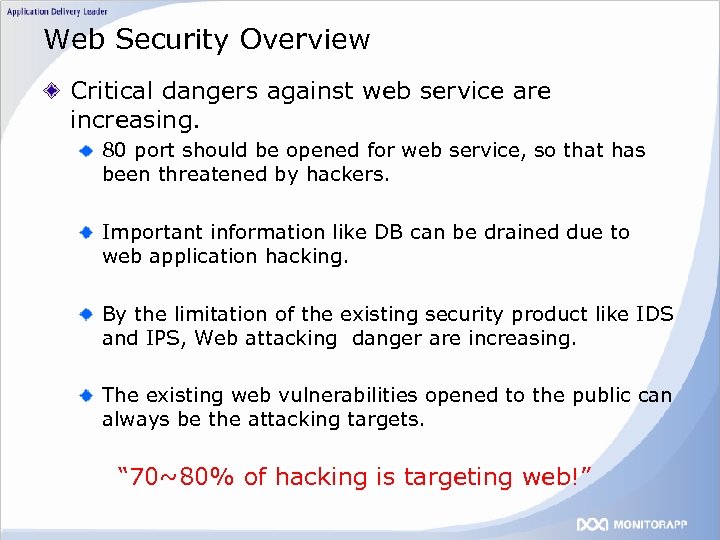 Application Delivery Leader

Web Security Overview

Critical dangers against web service are increasing.

80 port should be opened for web service, so that has been threatened by hackers.

Important information like DB can be drained due to web application hacking.

By the limitation of the existing security product like IDS and IPS, Web attacking danger are increasing.

The existing web vulnerabilities opened to the public can always be the attacking targets.

"70~80% of hacking is targeting web!"

MONITORAPP